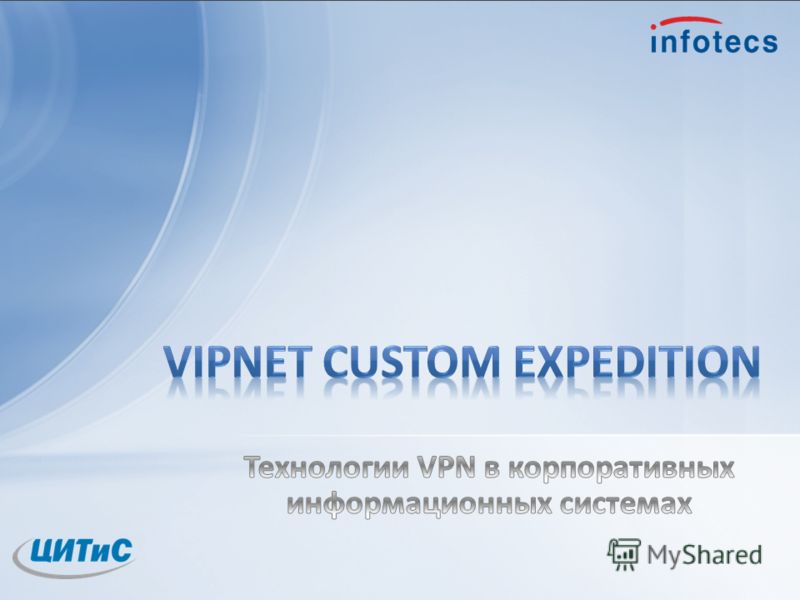 infotecs

VIPNET CUSTOM EXPEDITION

Технологии VPN в корпоративных информационных системах

ЦИТиС

MyShared